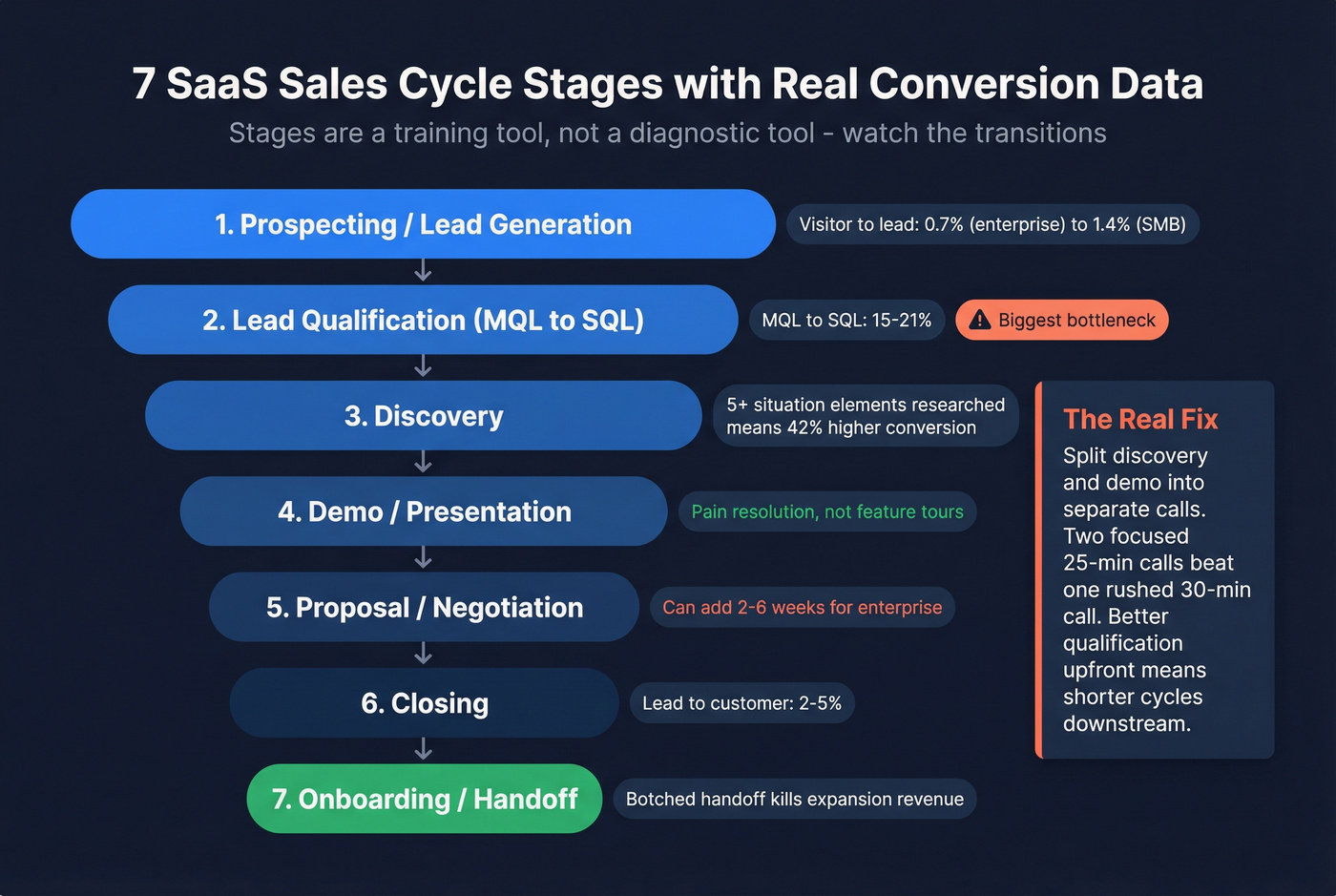 7 SaaS Sales Cycle Stages with Real Conversion Data

Stages are a training tool, not a diagnostic tool - watch the transitions

1. Prospecting / Lead Generation

Visitor to lead: 0.7% (enterprise) to 1.4% (SMB)

2. Lead Qualification (MQL to SQL)

MQL to SQL: 15-21%

Biggest bottleneck

3. Discovery

5+ situation elements researched means 42% higher conversion

4. Demo / Presentation

Pain resolution, not feature tours

5. Proposal / Negotiation

Can add 2-6 weeks for enterprise

6. Closing

Lead to customer: 2-5%

7. Onboarding / Handoff

Botched handoff kills expansion revenue

The Real Fix

Split discovery and demo into separate calls. Two focused 25-min calls beat one rushed 30-min call. Better qualification upfront means shorter cycles downstream.